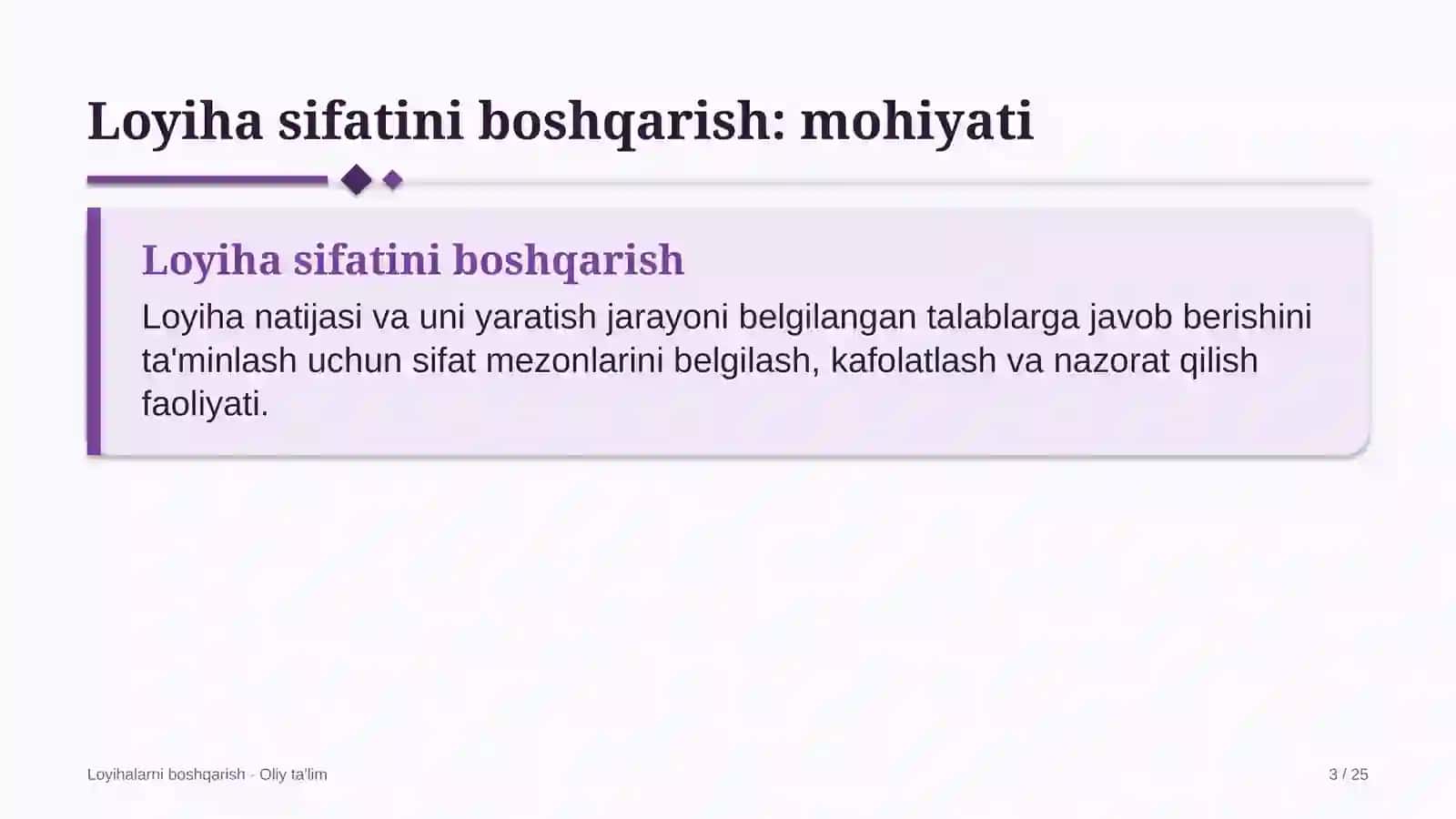 Loyiha sifatini boshqarish: mohiyati

Loyiha sifatini boshqarish

Loyiha natijasi va uni yaratish jarayoni belgilangan talablarga javob berishini ta'minlash uchun sifat mezonlarini belgilash, kafolatlash va nazorat qilish faoliyati.

Loyihalarni boshqarish - Oliy ta'lim

3 / 25